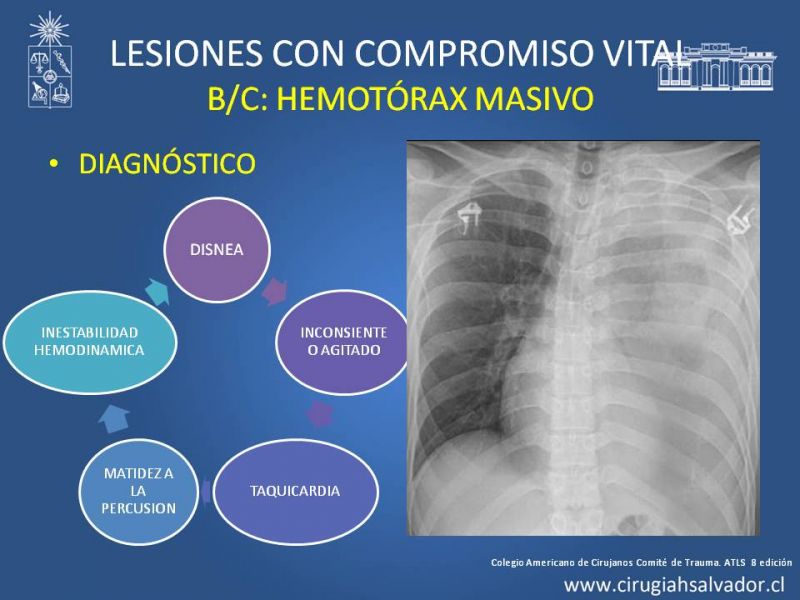 LESIONES CON COMPROMISO VITAL
B/C: HEMOTÓRAX MASIVO

• DIAGNÓSTICO

DISNEA

INCONSIENTE O AGITADO

TAQUICARDIA

MATIDEZ A LA PERCUSION

INESTABILIDAD HEMODINAMICA

Colegio Americano de Cirujanos Comité de Trauma. ATLS 8 edición

www.cirugiahsalvador.cl